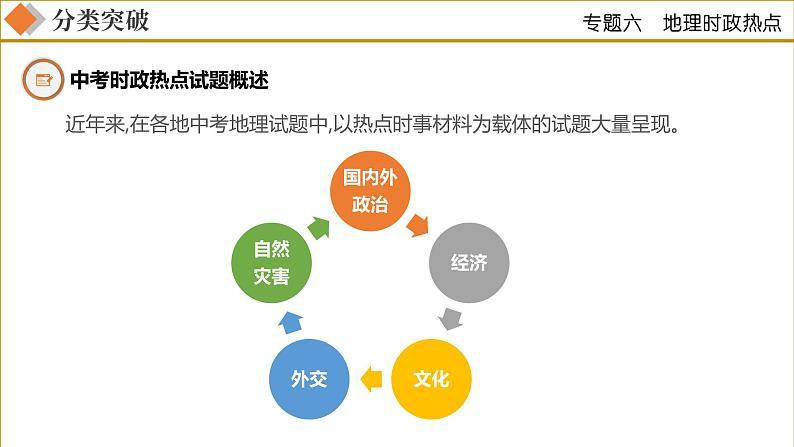 分类突破

专题六　地理时政热点

中考时政热点试题概述

近年来,在各地中考地理试题中,以热点时事材料为载体的试题大量呈现。

国内外政治

经济

文化

外交

自然灾害